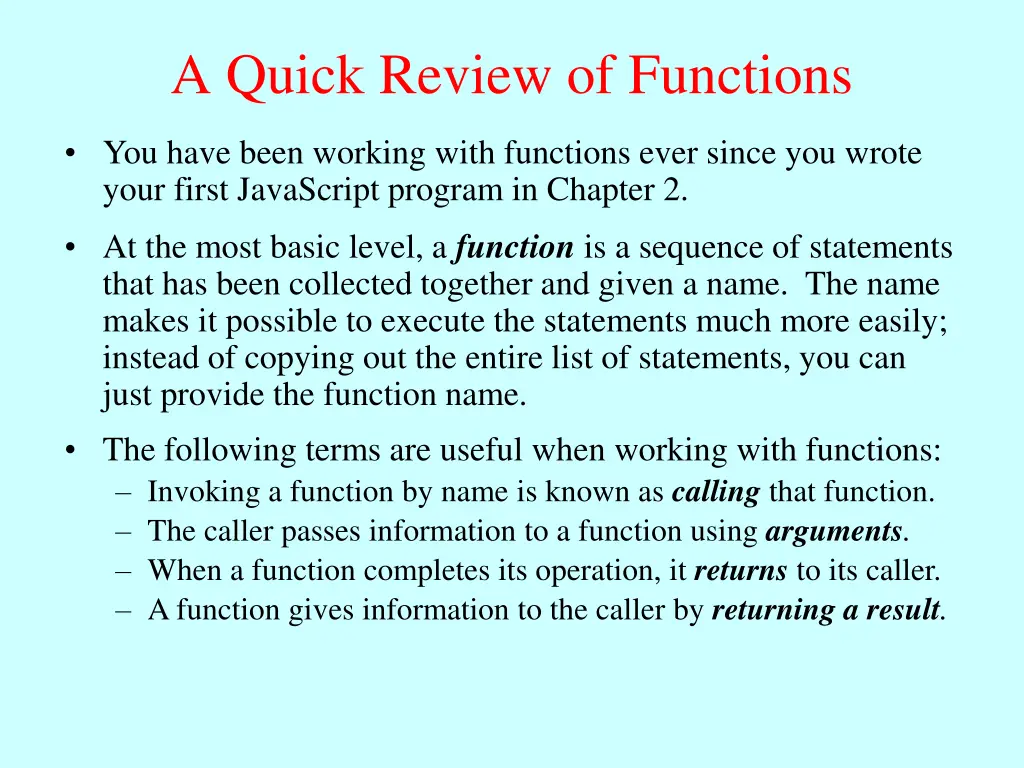 A Quick Review of Functions

• You have been working with functions ever since you wrote your first JavaScript program in Chapter 2.

• At the most basic level, a function is a sequence of statements that has been collected together and given a name. The name makes it possible to execute the statements much more easily; instead of copying out the entire list of statements, you can just provide the function name.

• The following terms are useful when working with functions:
  – Invoking a function by name is known as calling that function.
  – The caller passes information to a function using arguments.
  – When a function completes its operation, it returns to its caller.
  – A function gives information to the caller by returning a result.